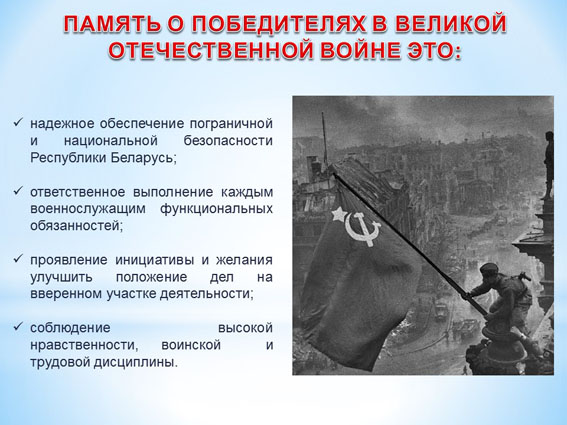 ПАМЯТЬ О ПОБЕДИТЕЛЯХ В ВЕЛИКОЙ ОТЕЧЕСТВЕННОЙ ВОЙНЕ ЭТО:

✓ надежное обеспечение пограничной и национальной безопасности Республики Беларусь;

✓ ответственное выполнение каждым военнослужащим функциональных обязанностей;

✓ проявление инициативы и желания улучшить положение дел на вверенном участке деятельности;

✓ соблюдение высокой нравственности, воинской и трудовой дисциплины.